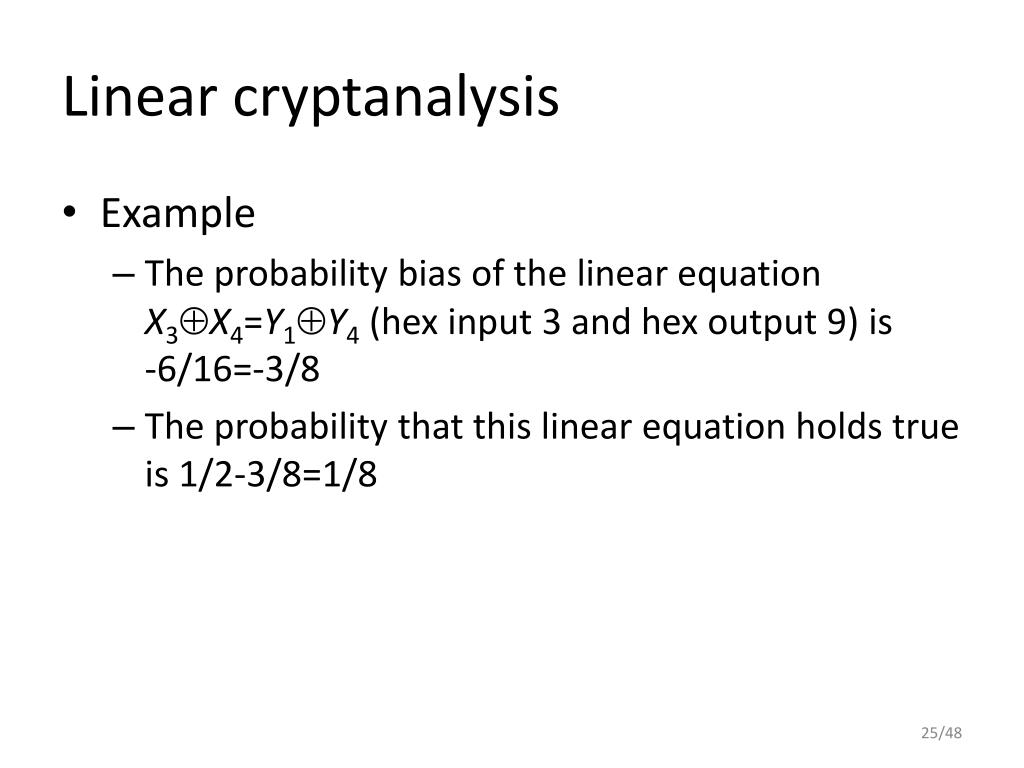 Linear cryptanalysis

• Example
– The probability bias of the linear equation $X_3 \oplus X_4 = Y_1 \oplus Y_4$ (hex input 3 and hex output 9) is -6/16=-3/8
– The probability that this linear equation holds true is 1/2-3/8=1/8

25/48